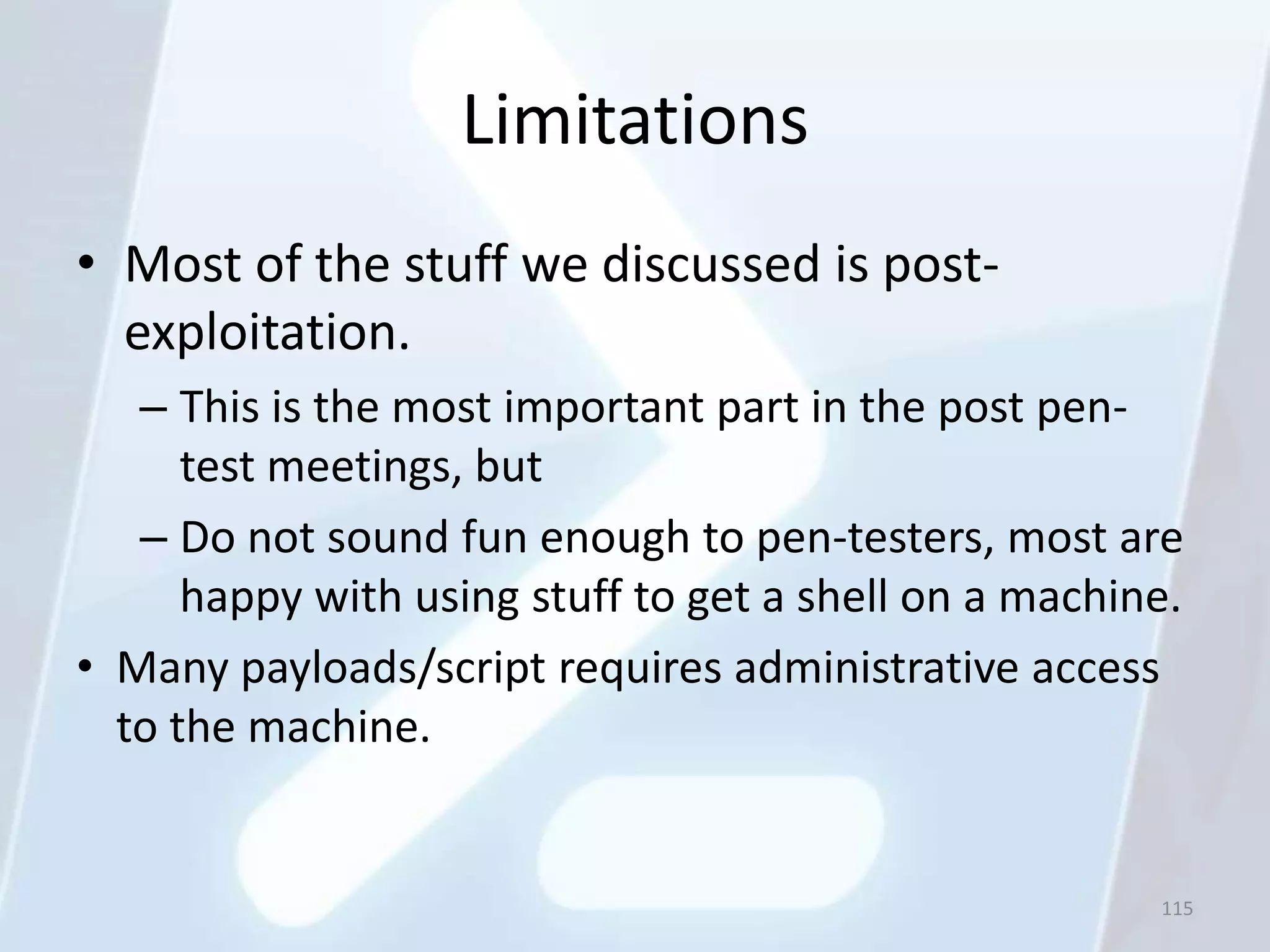 Limitations

• Most of the stuff we discussed is post-exploitation.

– This is the most important part in the post pen-test meetings, but

– Do not sound fun enough to pen-testers, most are happy with using stuff to get a shell on a machine.

• Many payloads/script requires administrative access to the machine.

115